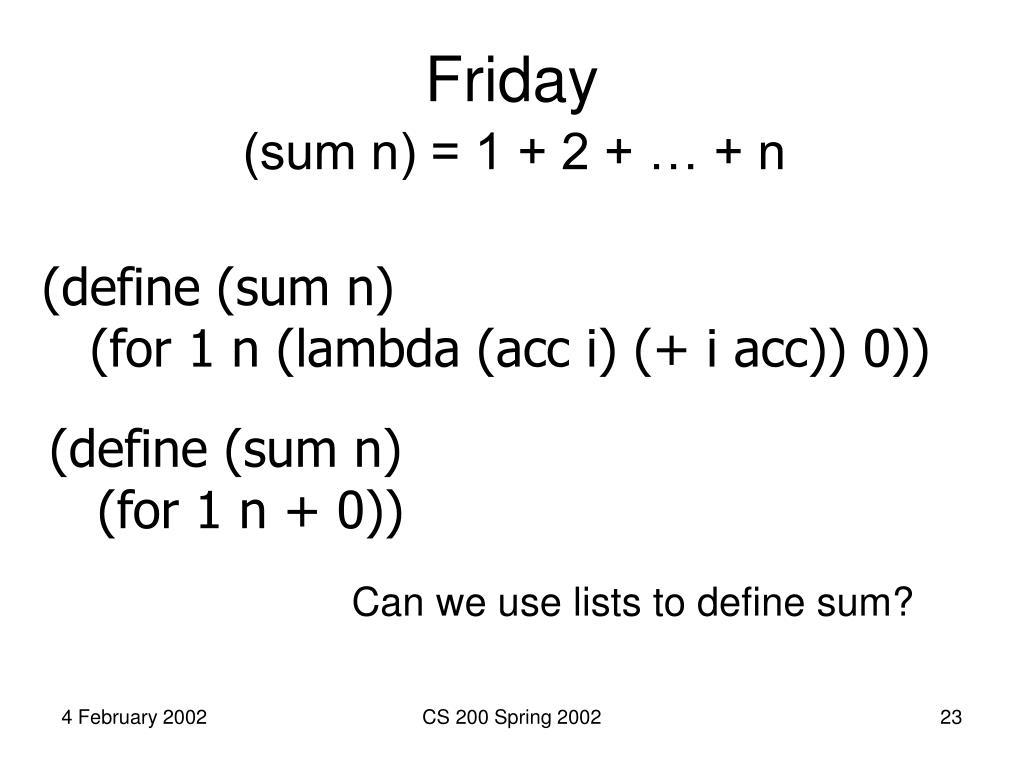 Friday

(sum n) = 1 + 2 + … + n

(define (sum n)
  (for 1 n (lambda (acc i) (+ i acc)) 0))

(define (sum n)
  (for 1 n + 0))

Can we use lists to define sum?

4 February 2002

CS 200 Spring 2002

23